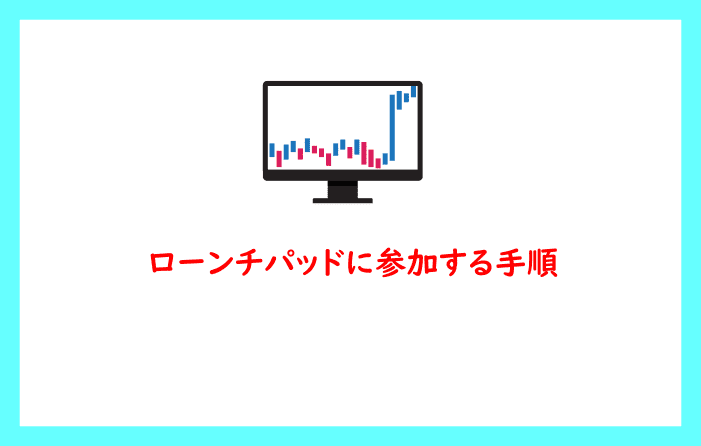 ローンチパッドに参加する手順